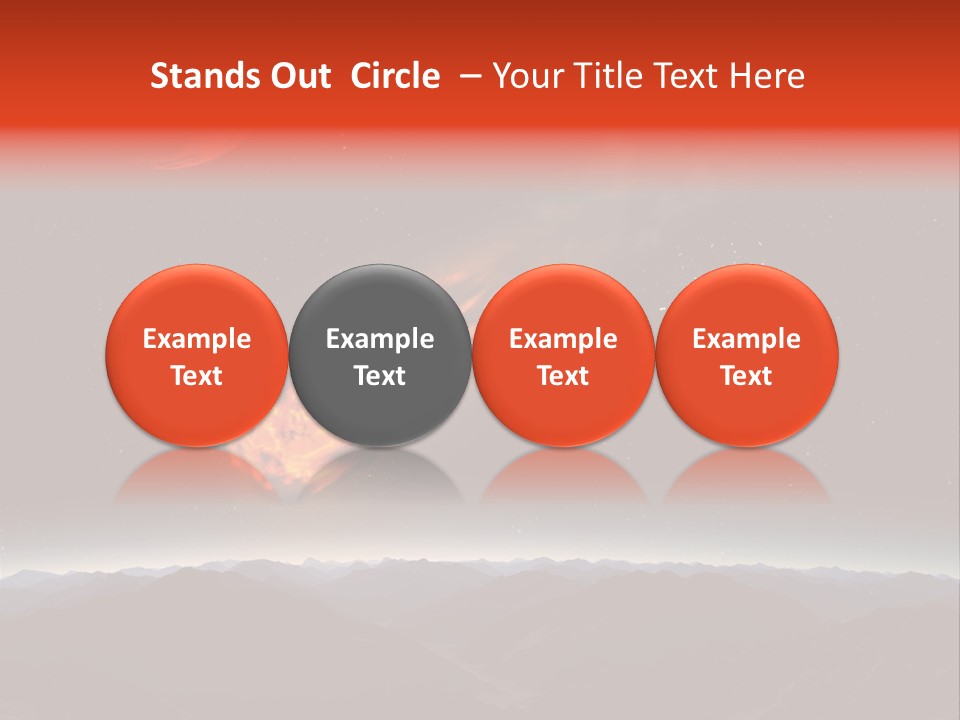 Stands Out Circle – Your Title Text Here

Example Text

Example Text

Example Text

Example Text